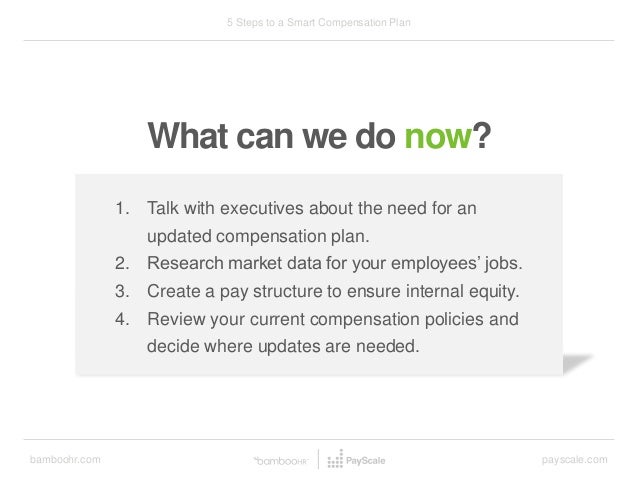 5 Steps to a Smart Compensation Plan

What can we do now?

1. Talk with executives about the need for an updated compensation plan.
2. Research market data for your employees' jobs.
3. Create a pay structure to ensure internal equity.
4. Review your current compensation policies and decide where updates are needed.

bamboohr.com

bambooHR | PayScale

payscale.com